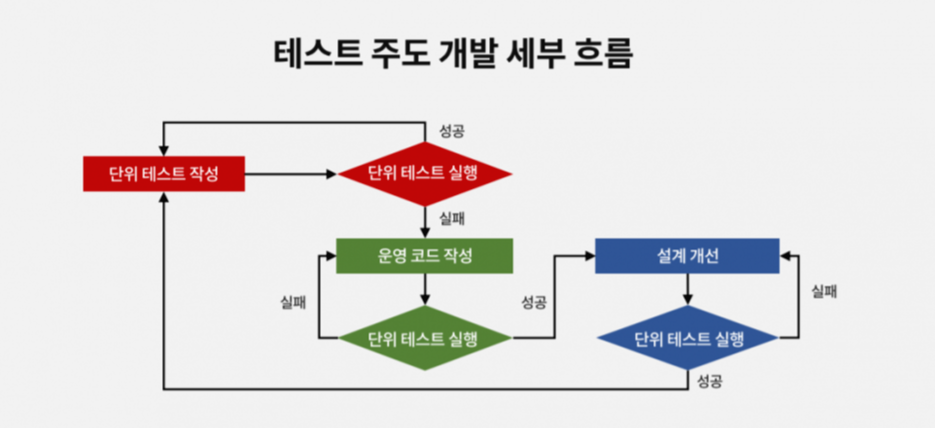 테스트 주도 개발 세부 흐름

성공

단위 테스트 작성

단위 테스트 실행

실패

운영 코드 작성

설계 개선

실패

성공

실패

단위 테스트 실행

단위 테스트 실행

성공